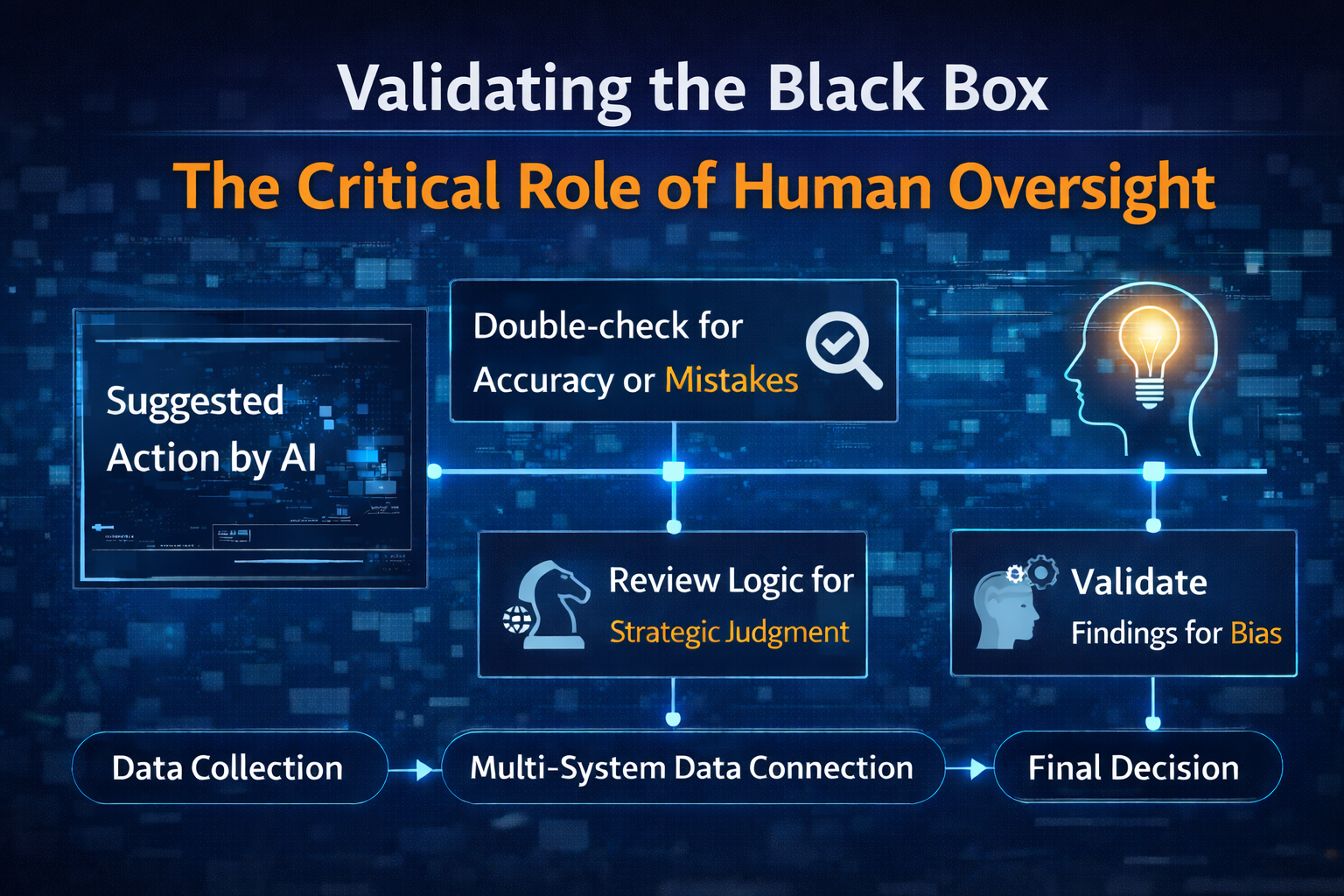 Validating the Black Box

The Critical Role of Human Oversight

Suggested Action by AI

Double-check for Accuracy or Mistakes

Review Logic for Strategic Judgment

Validate Findings for Bias

Data Collection

Multi-System Data Connection

Final Decision